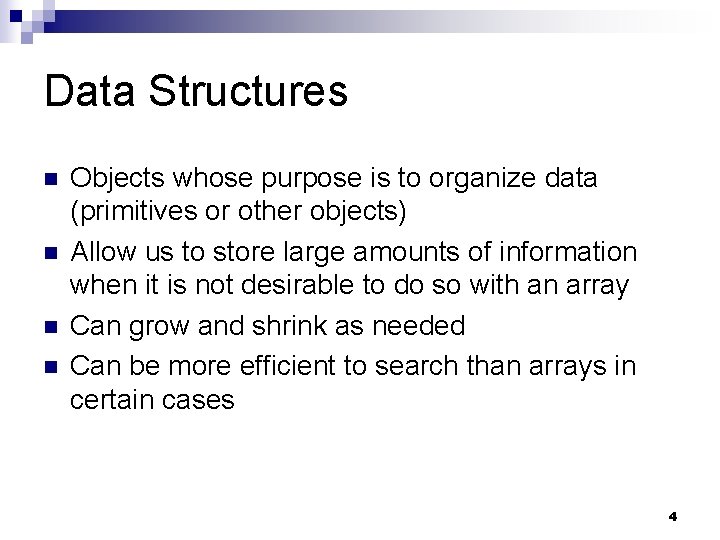 Data Structures

- Objects whose purpose is to organize data (primitives or other objects)
- Allow us to store large amounts of information when it is not desirable to do so with an array
- Can grow and shrink as needed
- Can be more efficient to search than arrays in certain cases

4